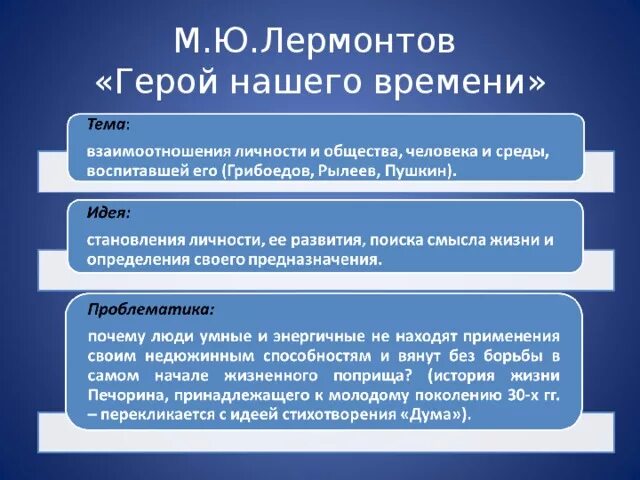 М.Ю.Лермонтов
«Герой нашего времени»

Тема:

взаимоотношения личности и общества, человека и среды, воспитавшей его (Грибоедов, Рылеев, Пушкин).

Идея:

становления личности, ее развития, поиска смысла жизни и определения своего предназначения.

Проблематика:

почему люди умные и энергичные не находят применения своим недюжинным способностям и вянут без борьбы в самом начале жизненного поприща? (история жизни Печорина, принадлежащего к молодому поколению 30-х гг. – перекликается с идеей стихотворения «Дума»).